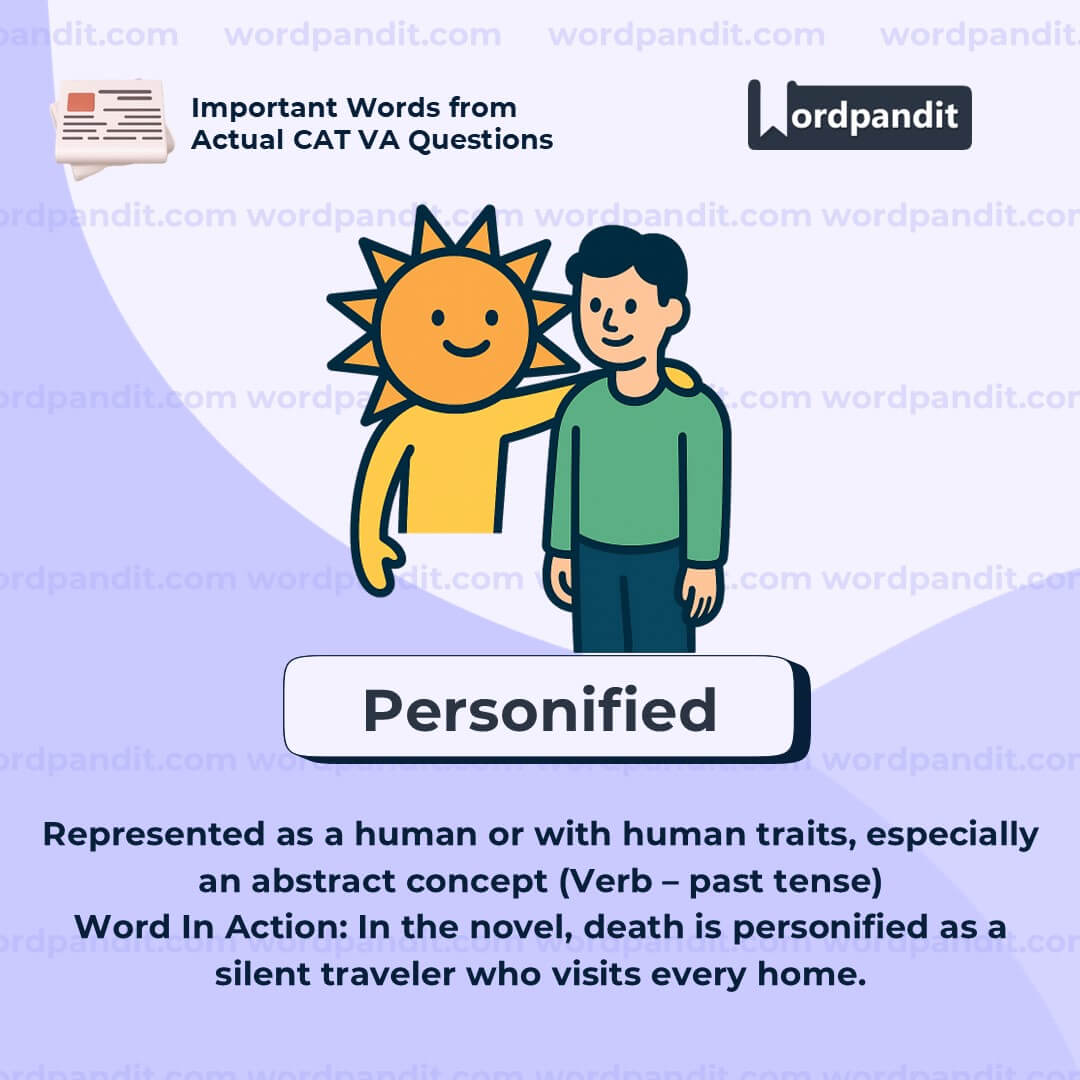 wordpandit.com wordpandit.com wordpandit.com wordpandit.com

Important Words from Actual CAT VA Questions

Wordpandit

Personified

Represented as a human or with human traits, especially an abstract concept (Verb – past tense)
Word In Action: In the novel, death is personified as a silent traveler who visits every home.